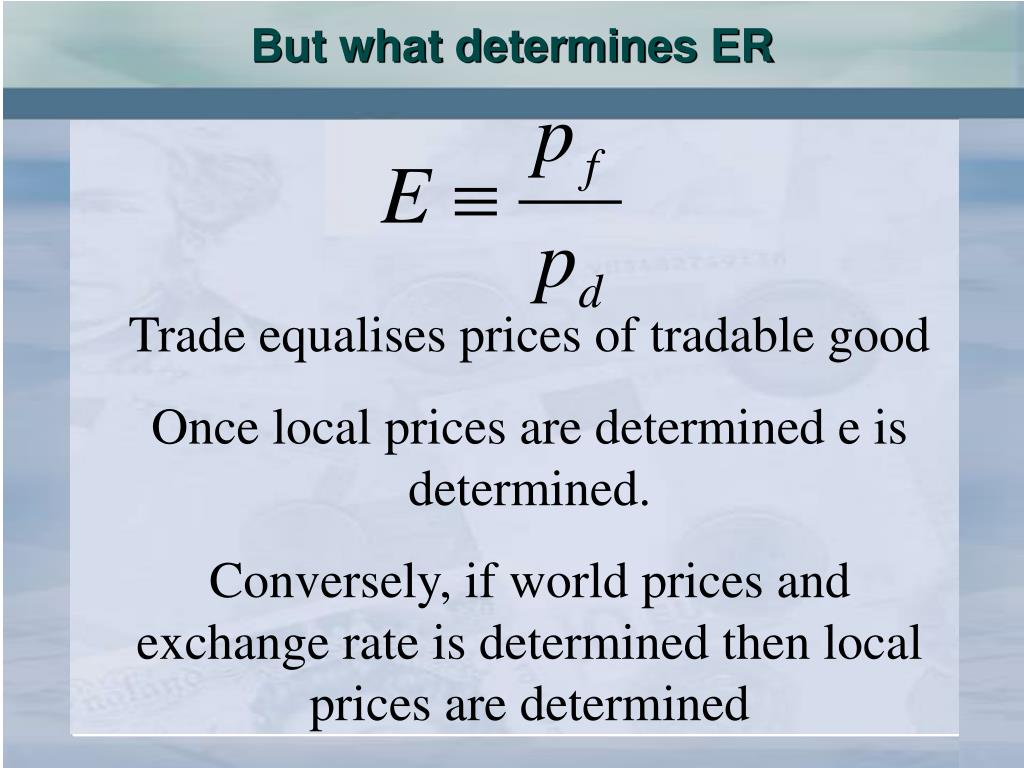 But what determines ER

$E \equiv \frac{p_f}{p_d}$

Trade equalises prices of tradable good

Once local prices are determined e is determined.

Conversely, if world prices and exchange rate is determined then local prices are determined